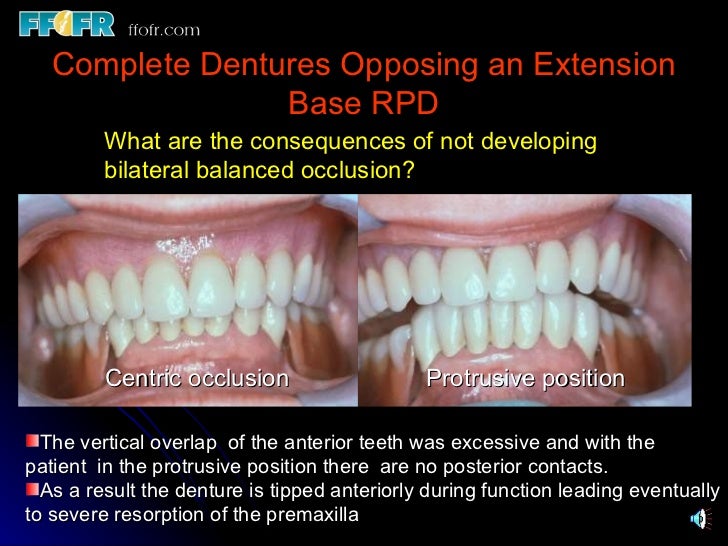 FFOFR ffofr.com

Complete Dentures Opposing an Extension Base RPD

What are the consequences of not developing bilateral balanced occlusion?

Centric occlusion

Protrusive position

The vertical overlap of the anterior teeth was excessive and with the patient in the protrusive position there are no posterior contacts.

As a result the denture is tipped anteriorly during function leading eventually to severe resorption of the premaxilla